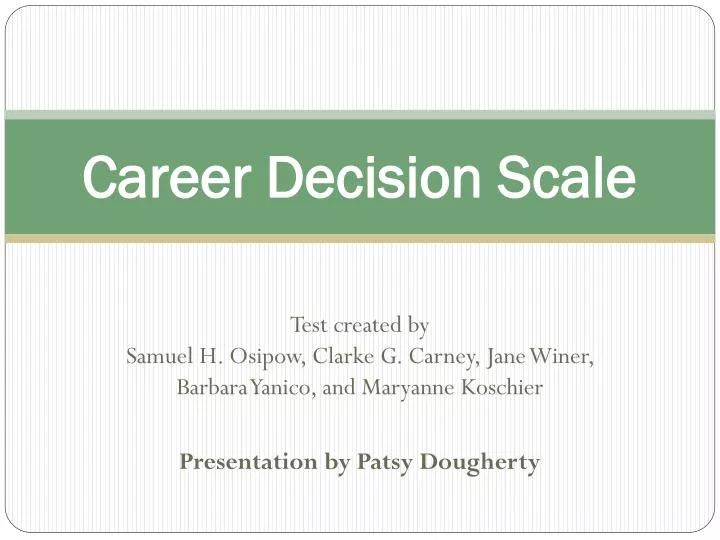 Career Decision Scale

Test created by
Samuel H. Osipow, Clarke G. Carney, Jane Winer, Barbara Yanico, and Maryanne Koschier

Presentation by Patsy Dougherty